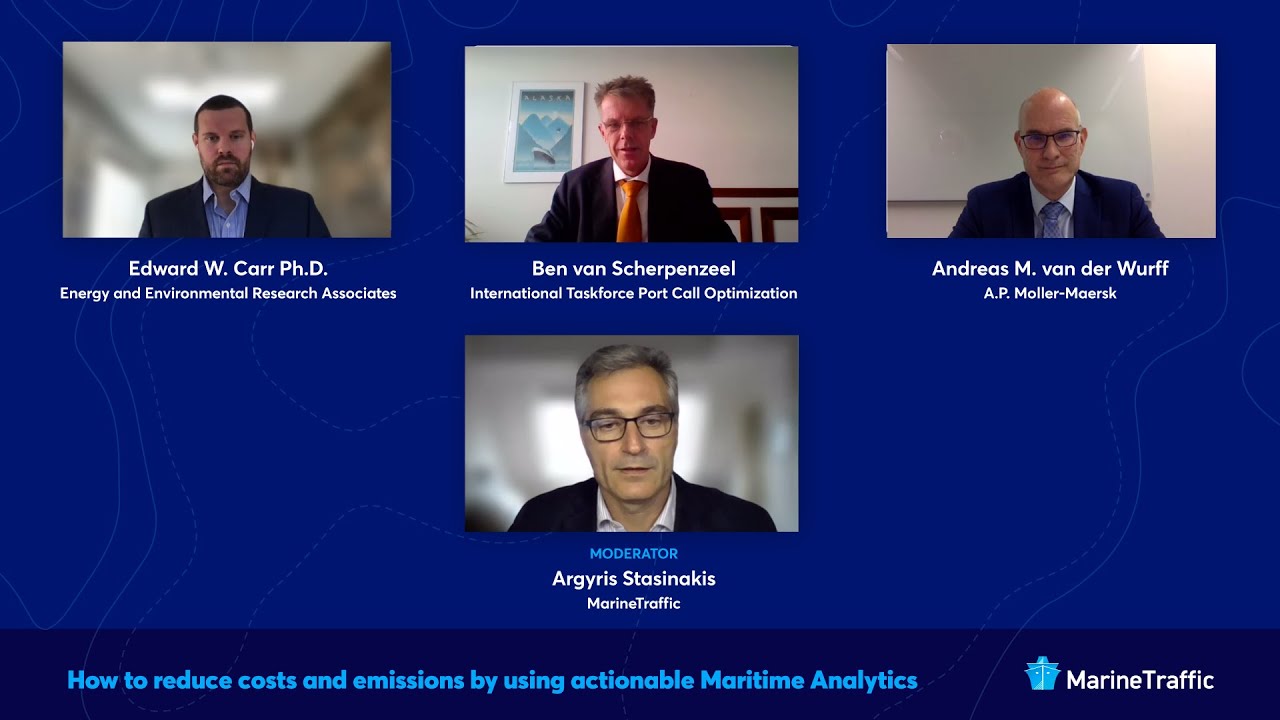 ALASKA

Edward W. Carr Ph.D.
Energy and Environmental Research Associates

Ben van Scherpenzeel
International Taskforce Port Call Optimization

Andreas M. van der Wurff
A.P. Moller-Maersk

MODERATOR
Argyris Stasinakis
MarineTraffic

How to reduce costs and emissions by using actionable Maritime Analytics

MarineTraffic